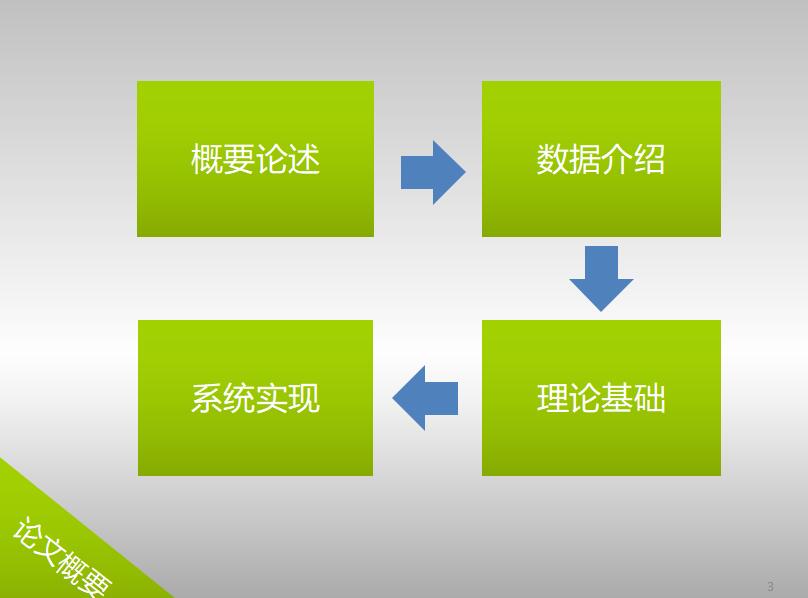 概要论述

数据介绍

理论基础

系统实现

论文概要

3